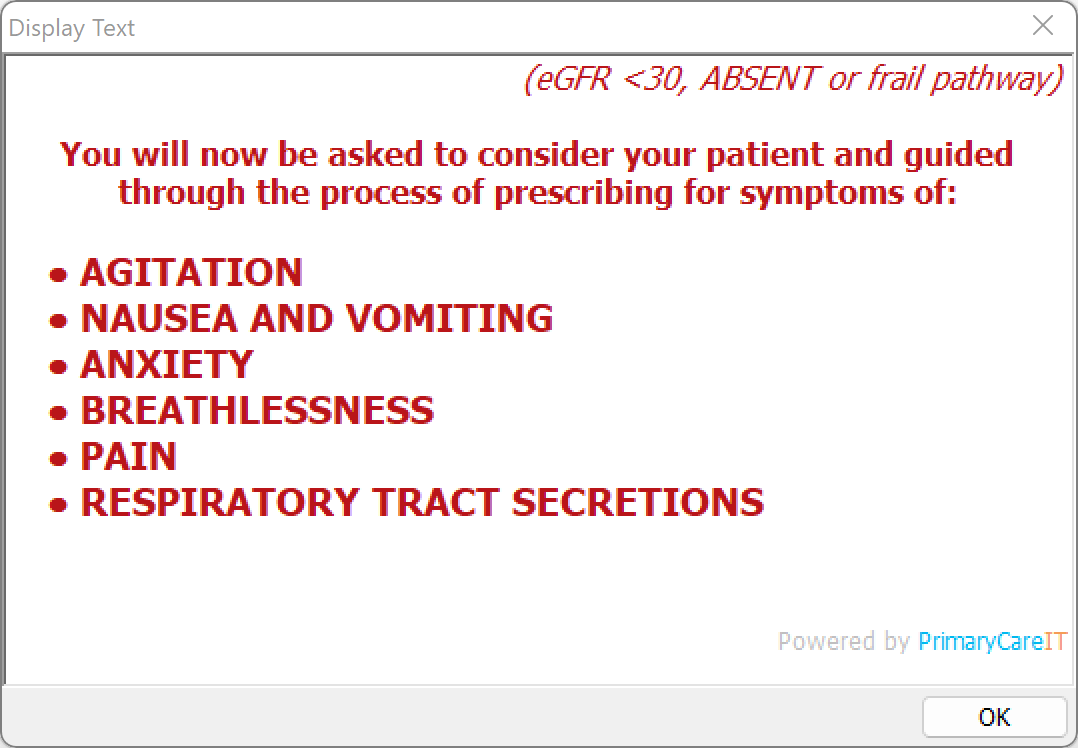 Display Text

(eGFR <30, ABSENT or frail pathway)

You will now be asked to consider your patient and guided through the process of prescribing for symptoms of:

• AGITATION
• NAUSEA AND VOMITING
• ANXIETY
• BREATHLESSNESS
• PAIN
• RESPIRATORY TRACT SECRETIONS

Powered by PrimaryCareIT

OK